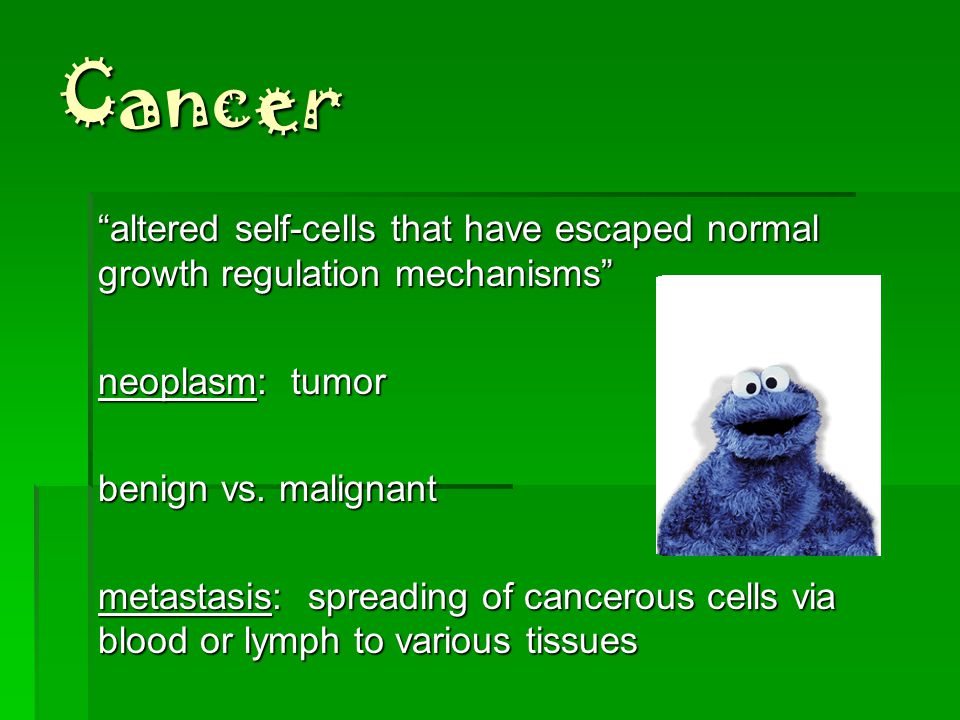 Cancer

“altered self-cells that have escaped normal growth regulation mechanisms”

neoplasm: tumor

benign vs. malignant

metastasis: spreading of cancerous cells via blood or lymph to various tissues